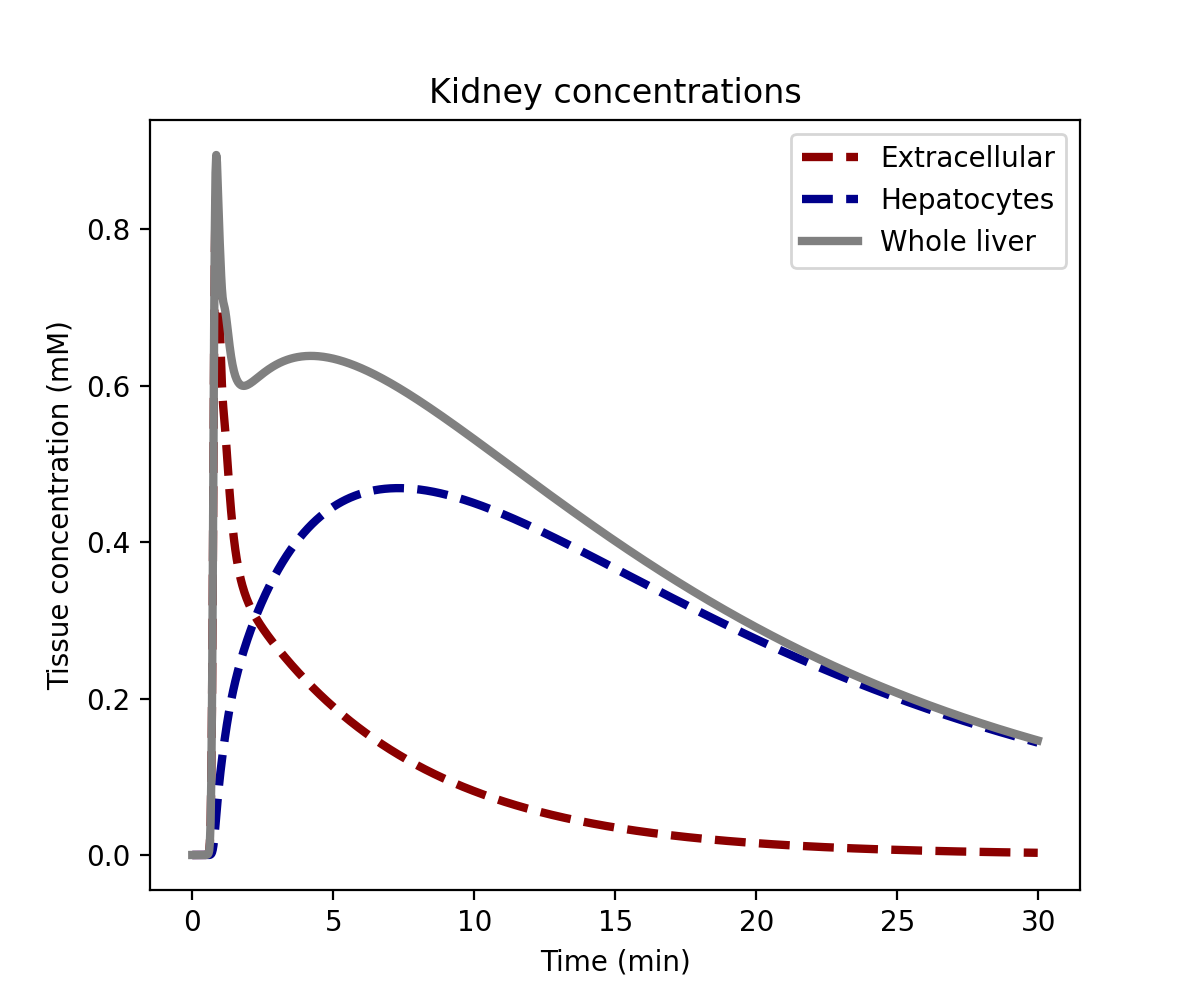 Kidney concentrations

Extracellular
Hepatocytes
Whole liver

Tissue concentration (mM)

0.8
0.6
0.4
0.2
0.0

0
5
10
15
20
25
30

Time (min)